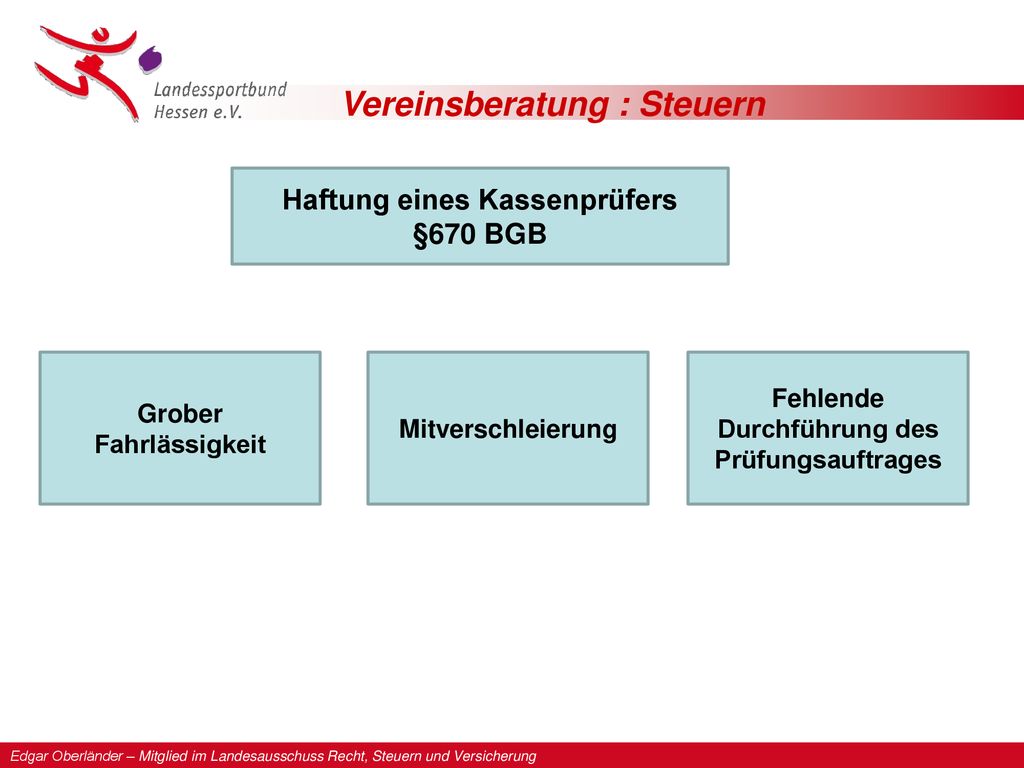 Landessportbund Hessen e.V.

Vereinsberatung : Steuern

Haftung eines Kassenprüfers
§670 BGB

Grober Fahrlässigkeit

Mitverschleierung

Fehlende Durchführung des Prüfungsauftrages

Edgar Oberländer – Mitglied im Landesausschuss Recht, Steuern und Versicherung